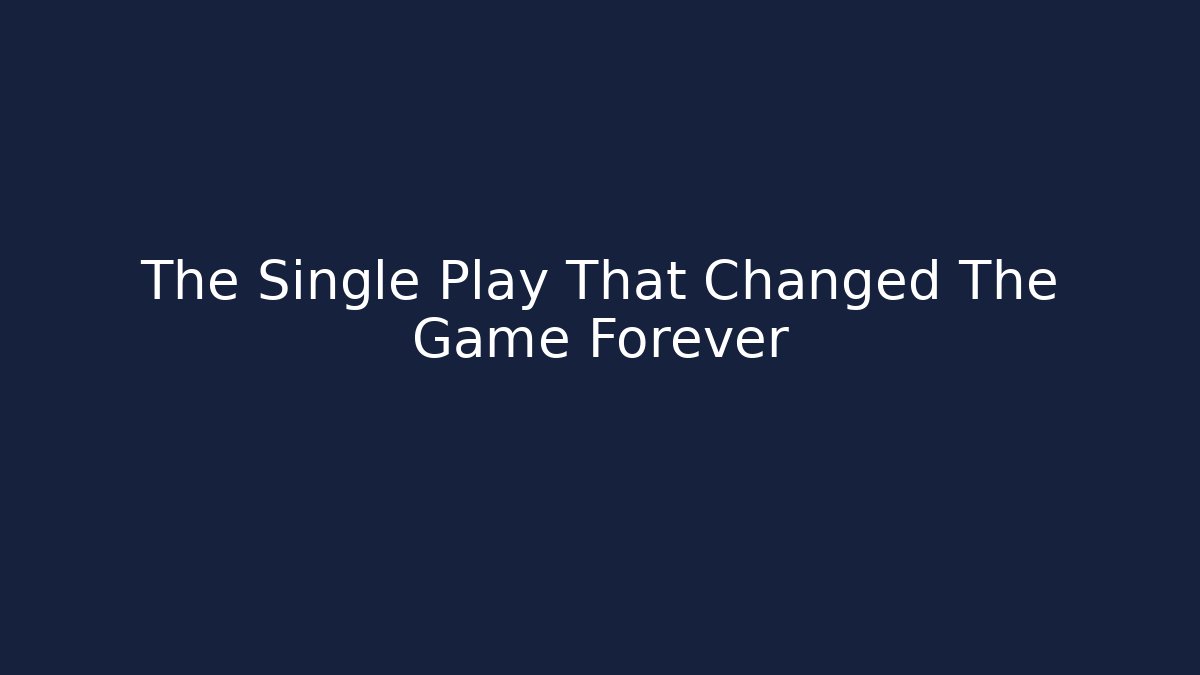 The Single Play That Changed The Game Forever